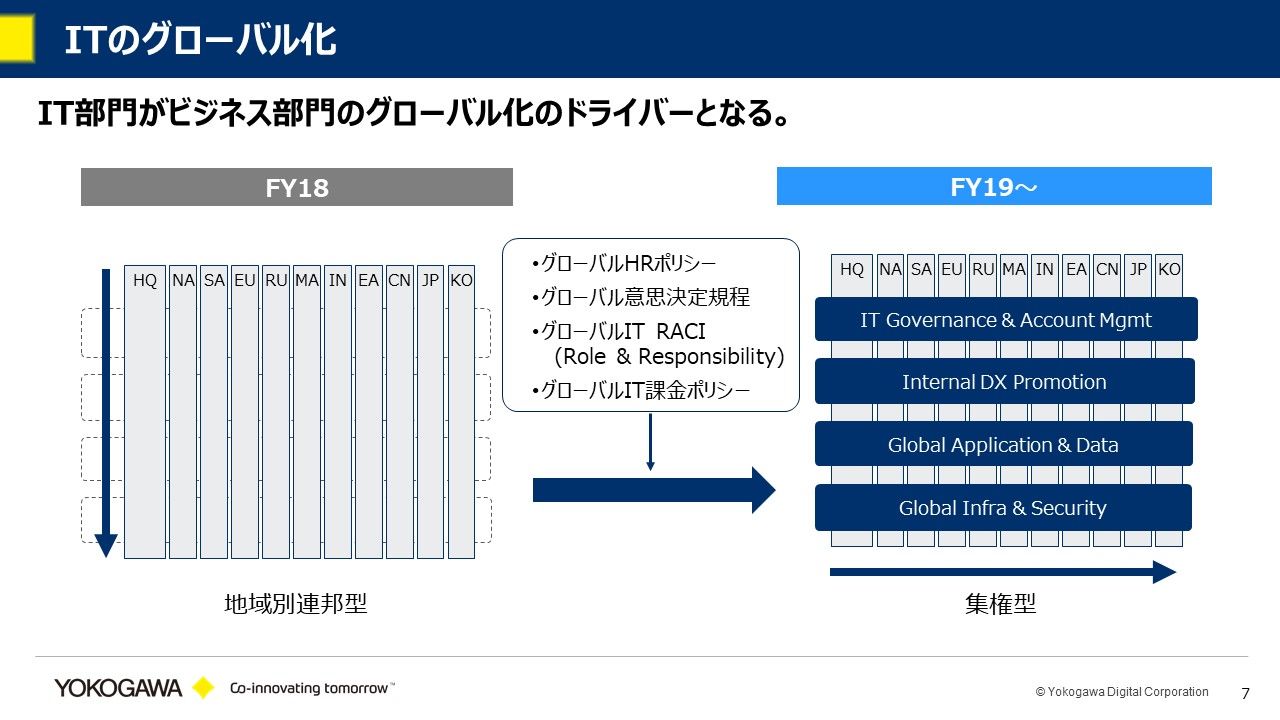 ITのグローバル化

IT部門がビジネス部門のグローバル化のドライバーとなる。

FY18

HQ NA SA EU RU MA IN EA CN JP KO

地域別連邦型

・グローバルHRポリシー
・グローバル意思決定規程
・グローバルIT RACI (Role & Responsibility)
・グローバルIT課金ポリシー

FY19～

HQ NA SA EU RU MA IN EA CN JP KO

IT Governance & Account Mgmt

Internal DX Promotion

Global Application & Data

Global Infra & Security

集権型

YOKOGAWA Co-innovating tomorrow™

© Yokogawa Digital Corporation

7